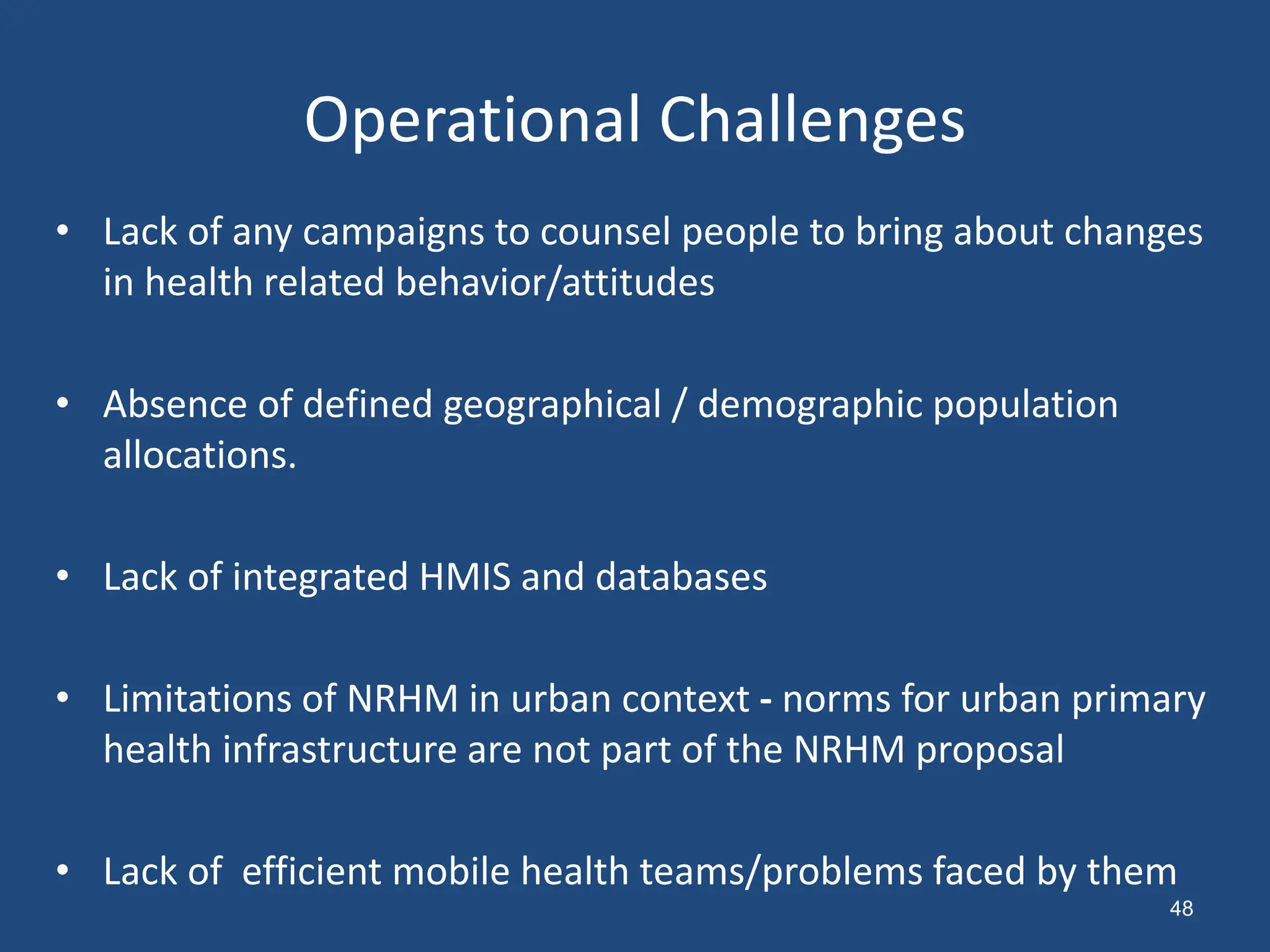 Operational Challenges

• Lack of any campaigns to counsel people to bring about changes in health related behavior/attitudes

• Absence of defined geographical / demographic population allocations.

• Lack of integrated HMIS and databases

• Limitations of NRHM in urban context - norms for urban primary health infrastructure are not part of the NRHM proposal

• Lack of efficient mobile health teams/problems faced by them

48